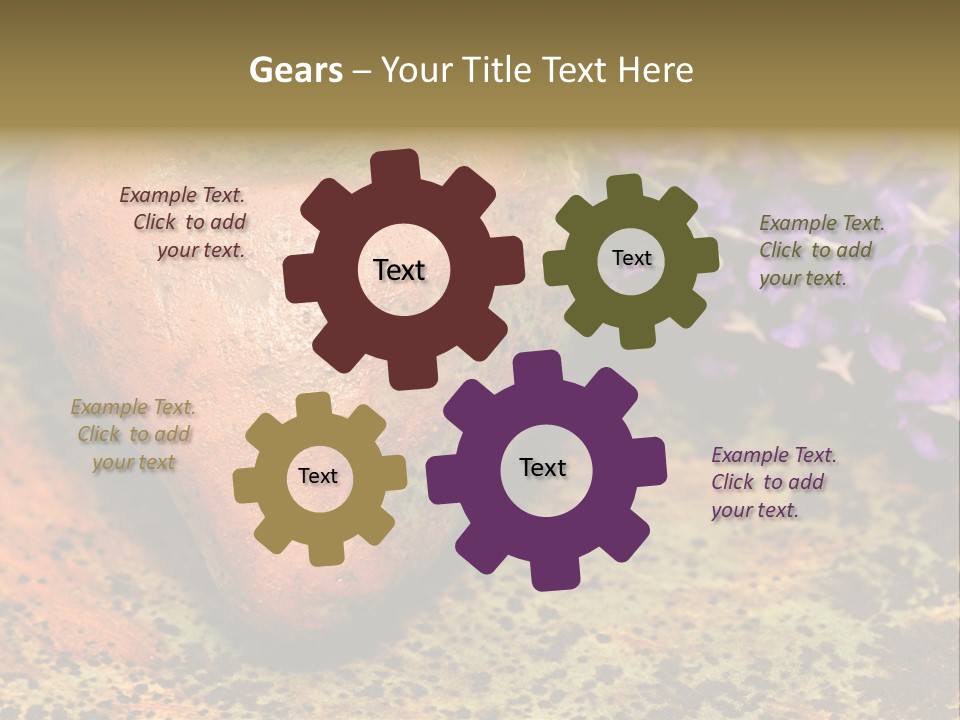 Gears – Your Title Text Here

Example Text. Click to add your text.

Text

Text

Example Text. Click to add your text.

Example Text. Click to add your text

Text

Text

Example Text. Click to add your text.